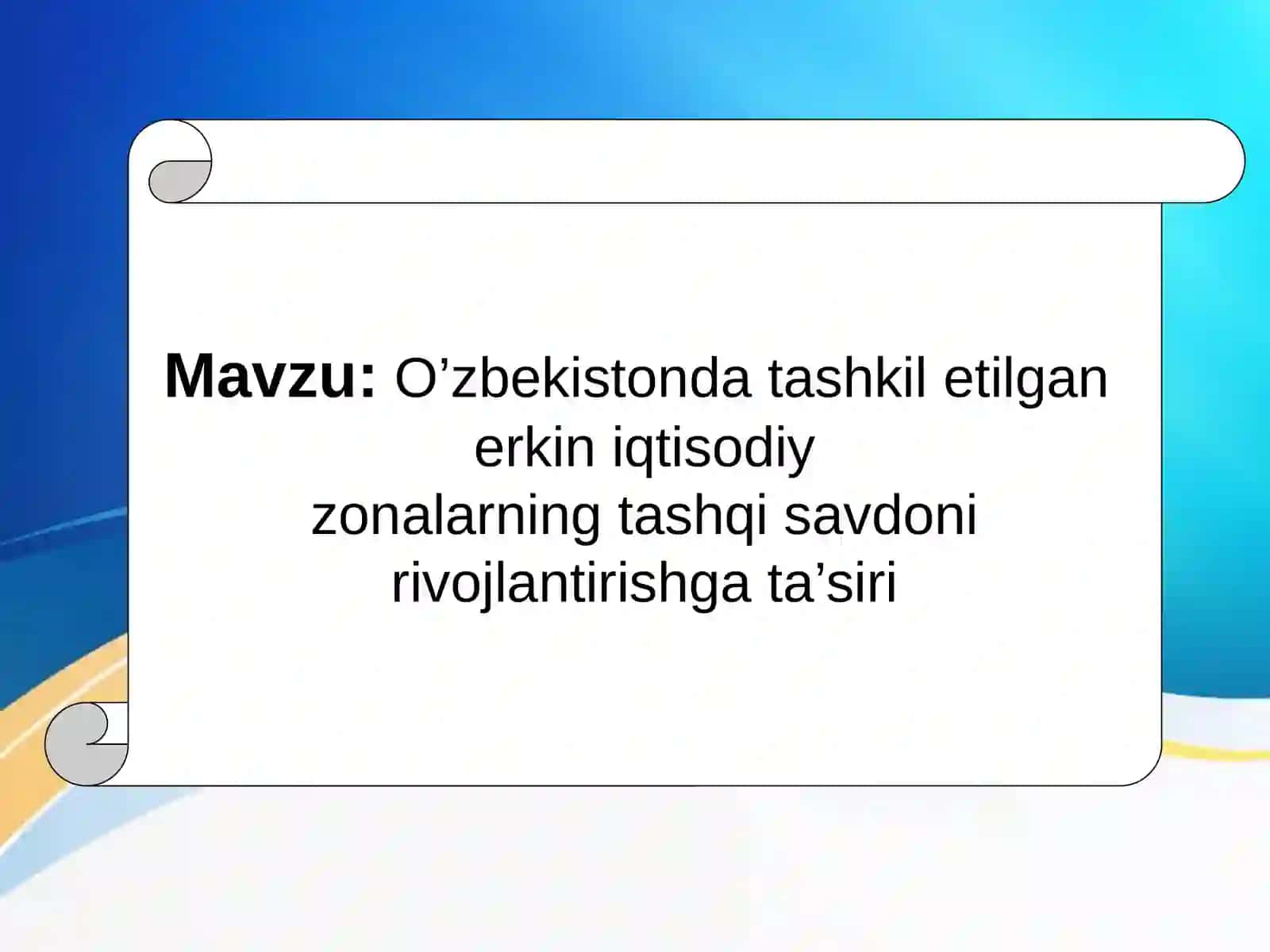 Mavzu: O’zbekistonda tashkil etilgan erkin iqtisodiy zonalarning tashqi savdoni rivojlantirishga ta’siri